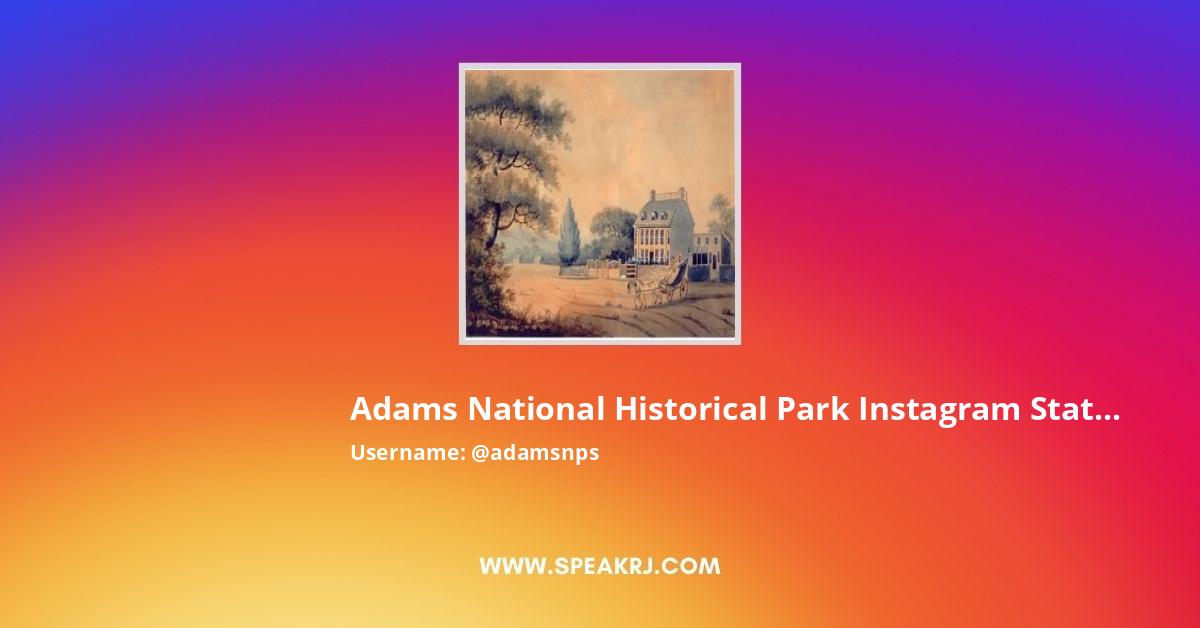 Adams National Historical Park Instagram Stat...

Username: @adamsnps

WWW.SPEAKRJ.COM